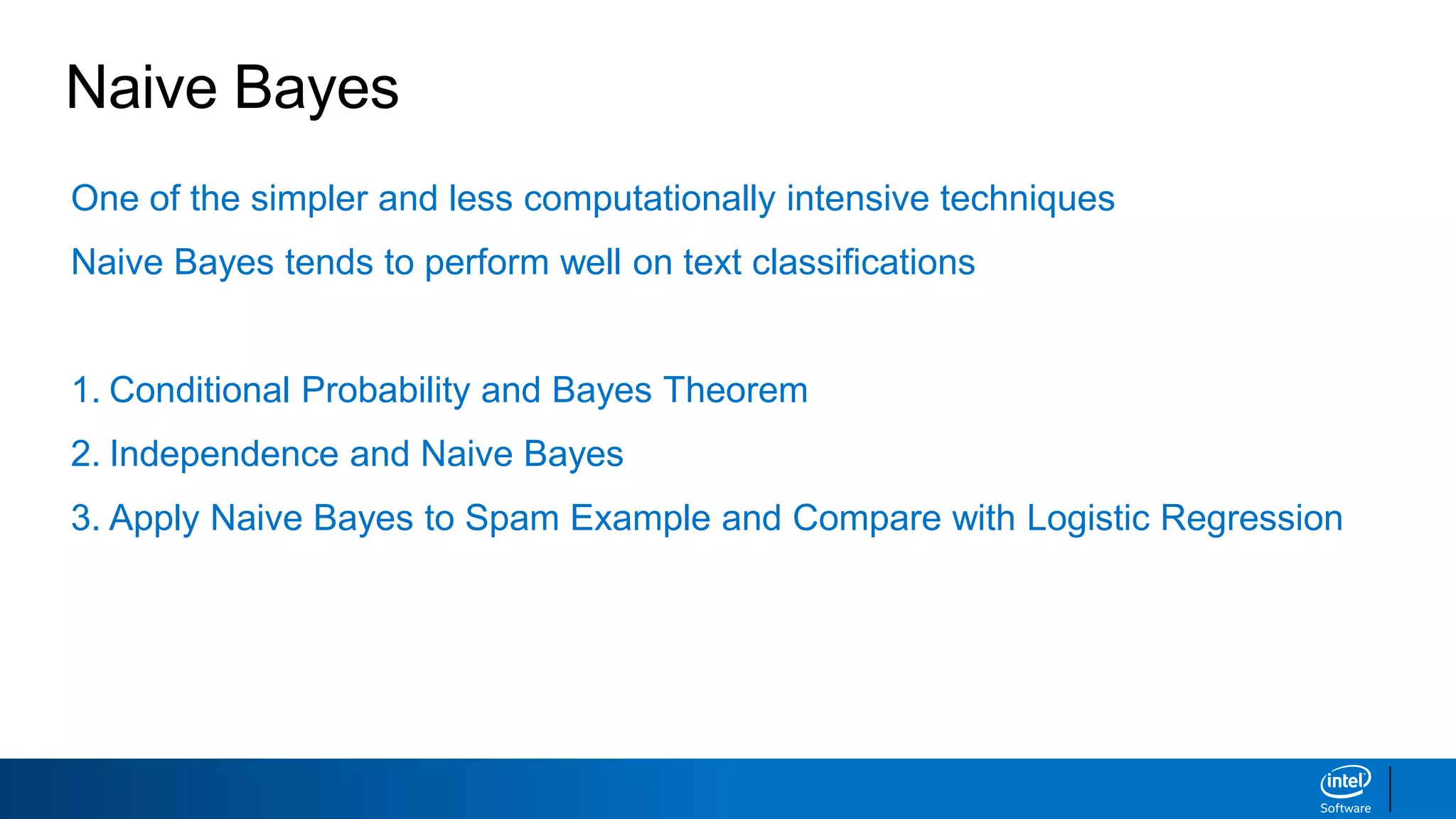 Naive Bayes

One of the simpler and less computationally intensive techniques

Naive Bayes tends to perform well on text classifications

1. Conditional Probability and Bayes Theorem

2. Independence and Naive Bayes

3. Apply Naive Bayes to Spam Example and Compare with Logistic Regression

intel
Software